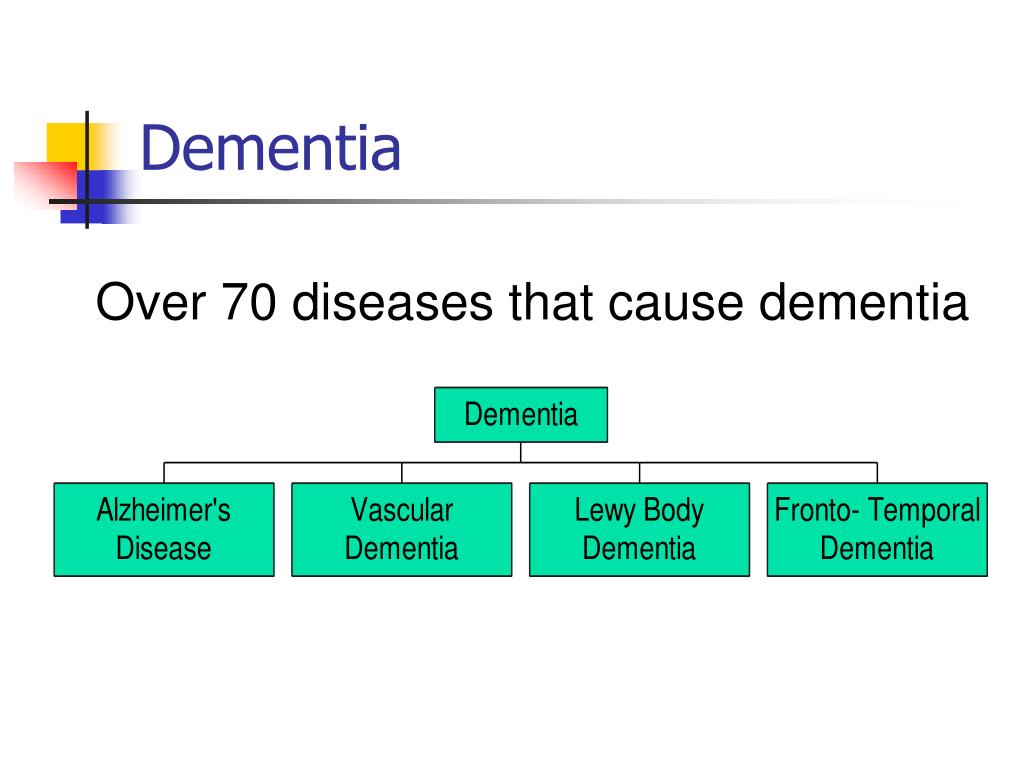 Dementia

Over 70 diseases that cause dementia

Dementia

Alzheimer's Disease

Vascular Dementia

Lewy Body Dementia

Fronto- Temporal Dementia